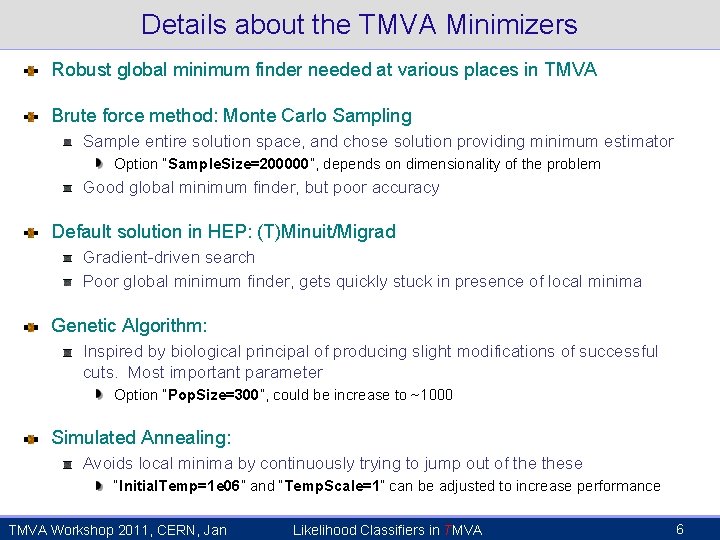 Details about the TMVA Minimizers

Robust global minimum finder needed at various places in TMVA

Brute force method: Monte Carlo Sampling

Sample entire solution space, and chose solution providing minimum estimator

Option "SampleSize=200000", depends on dimensionality of the problem

Good global minimum finder, but poor accuracy

Default solution in HEP: (T)Minuit/Migrad

Gradient-driven search

Poor global minimum finder, gets quickly stuck in presence of local minima

Genetic Algorithm:

Inspired by biological principal of producing slight modifications of successful cuts. Most important parameter

Option "PopSize=300", could be increase to ~1000

Simulated Annealing:

Avoids local minima by continuously trying to jump out of the these

"InitialTemp=1e06" and "TempScale=1" can be adjusted to increase performance

TMVA Workshop 2011, CERN, Jan

Likelihood Classifiers in TMVA

6